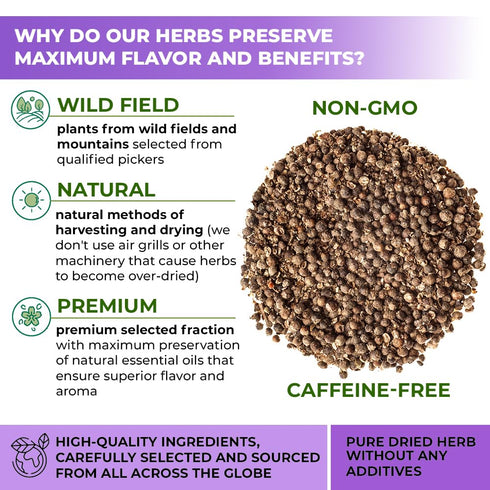 WHY DO OUR HERBS PRESERVE MAXIMUM FLAVOR AND BENEFITS?

WILD FIELD

plants from wild fields and mountains selected from qualified pickers

NATURAL

natural methods of harvesting and drying (we don't use air grills or other machinery that cause herbs to become over-dried)

PREMIUM

premium selected fraction with maximum preservation of natural essential oils that ensure superior flavor and aroma

NON-GMO

CAFFEINE-FREE

HIGH-QUALITY INGREDIENTS, CAREFULLY SELECTED AND SOURCED FROM ALL ACROSS THE GLOBE

PURE DRIED HERB WITHOUT ANY ADDITIVES